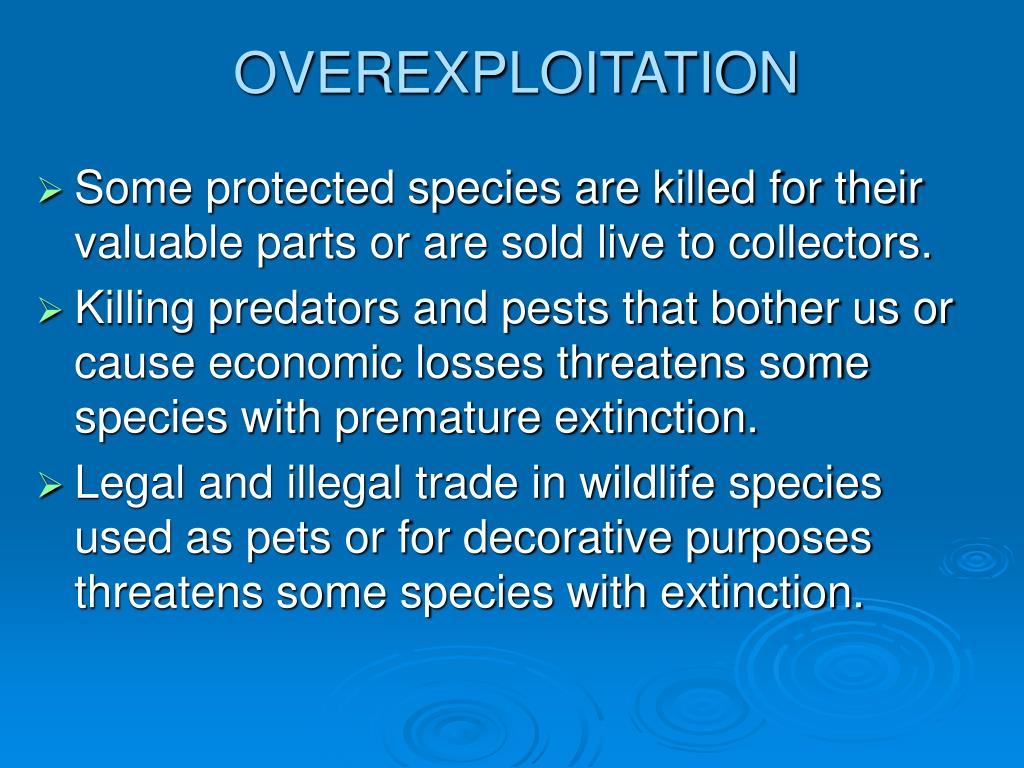 OVEREXPLOITATION

➢ Some protected species are killed for their valuable parts or are sold live to collectors.

➢ Killing predators and pests that bother us or cause economic losses threatens some species with premature extinction.

➢ Legal and illegal trade in wildlife species used as pets or for decorative purposes threatens some species with extinction.